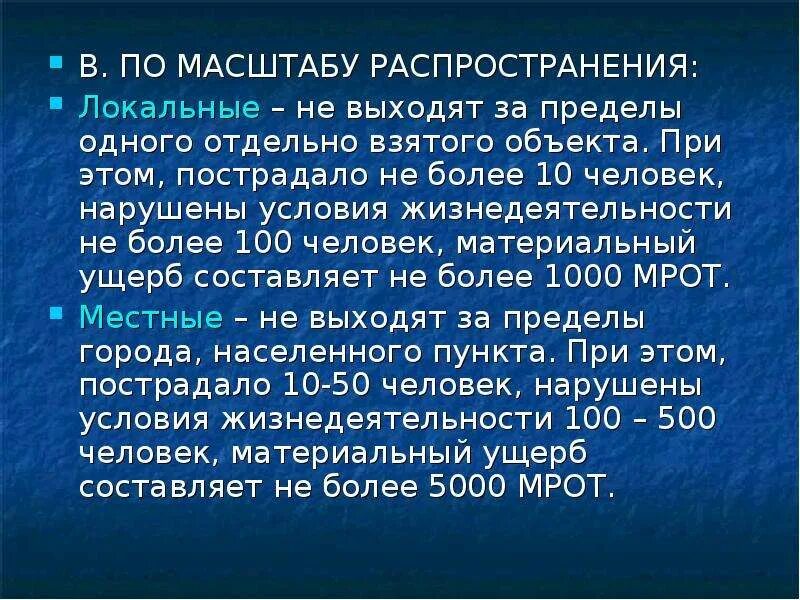 В. ПО МАСШТАБУ РАСПРОСТРАНЕНИЯ:

Локальные – не выходят за пределы одного отдельно взятого объекта. При этом, пострадало не более 10 человек, нарушены условия жизнедеятельности не более 100 человек, материальный ущерб составляет не более 1000 МРОТ.

Местные – не выходят за пределы города, населенного пункта. При этом, пострадало 10-50 человек, нарушены условия жизнедеятельности 100 – 500 человек, материальный ущерб составляет не более 5000 МРОТ.